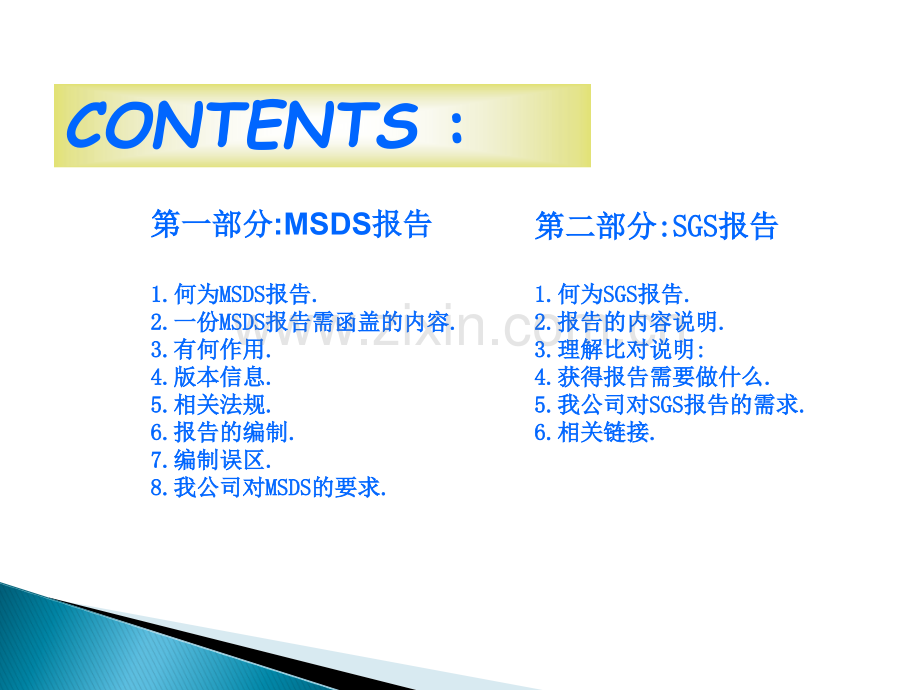 CONTENTS :

第一部分:MSDS报告

1.何为MSDS报告.
2.一份MSDS报告需函盖的内容.
3.有何作用.
4.版本信息.
5.相关法规.
6.报告的编制.
7.编制误区.
8.我公司对MSDS的要求.

第二部分:SGS报告

1.何为SGS报告.
2.报告的内容说明.
3.理解比对说明:
4.获得报告需要做什么.
5.我公司对SGS报告的需求.
6.相关链接.

www.zixin.com.cn